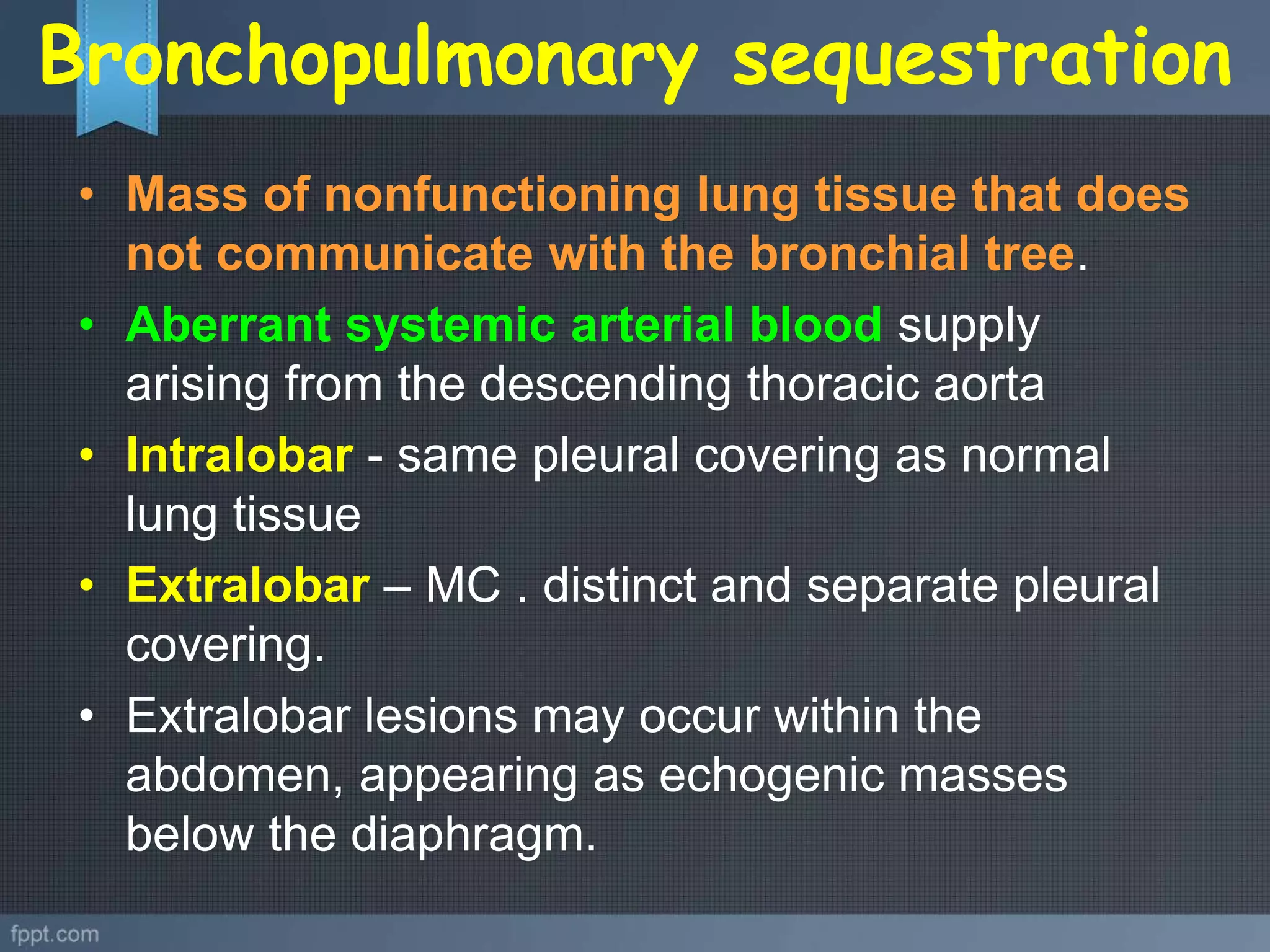 Bronchopulmonary sequestration

• Mass of nonfunctioning lung tissue that does not communicate with the bronchial tree.
• Aberrant systemic arterial blood supply arising from the descending thoracic aorta
• Intralobar - same pleural covering as normal lung tissue
• Extralobar – MC . distinct and separate pleural covering.
• Extralobar lesions may occur within the abdomen, appearing as echogenic masses below the diaphragm.

fppt.com